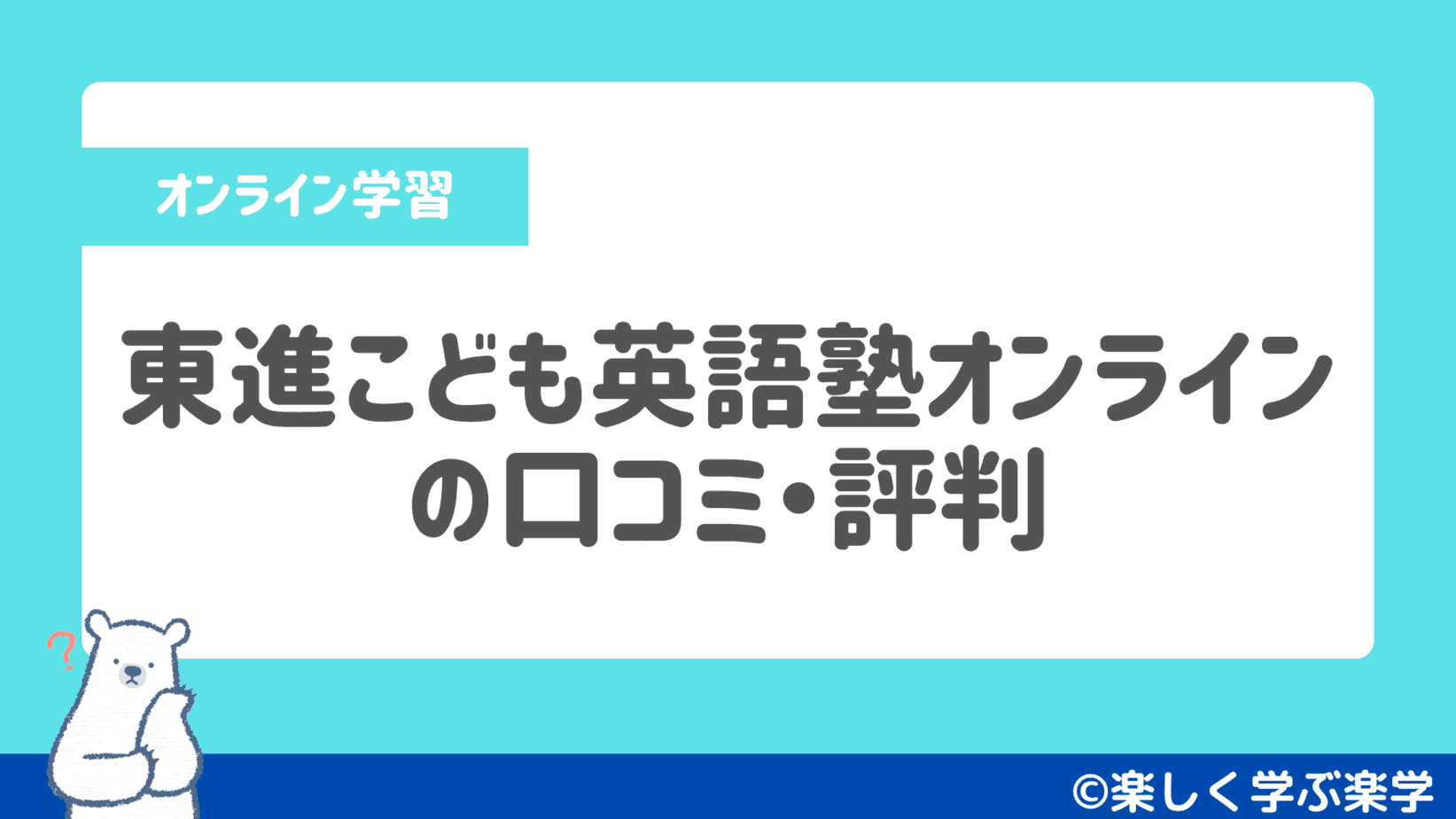 オンライン学習

東進こども英語塾オンラインの口コミ・評判

?

©楽しく学ぶ楽学